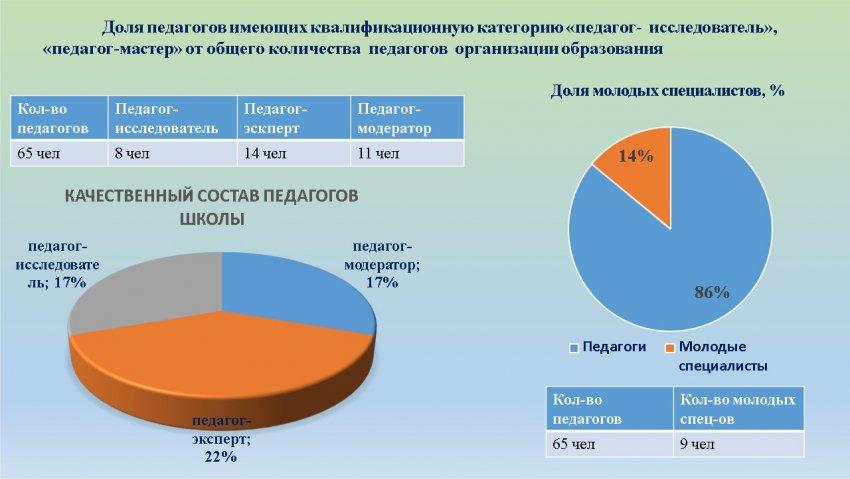 Доля педагогов имеющих квалификационную категорию «педагог- исследователь», «педагог-мастер» от общего количества педагогов организации образования

| Кол-во педагогов | Педагог-исследователь | Педагог-эксперт | Педагог-модератор |
|---|---|---|---|
| 65 чел | 8 чел | 14 чел | 11 чел |

КАЧЕСТВЕННЫЙ СОСТАВ ПЕДАГОГОВ ШКОЛЫ

педагог-исследователь; 17%

педагог-модератор; 17%

педагог-эксперт; 22%

Доля молодых специалистов, %

14%

86%

Педагоги Молодые специалисты

| Кол-во педагогов | Кол-во молодых спец-ов |
|---|---|
| 65 чел | 9 чел |